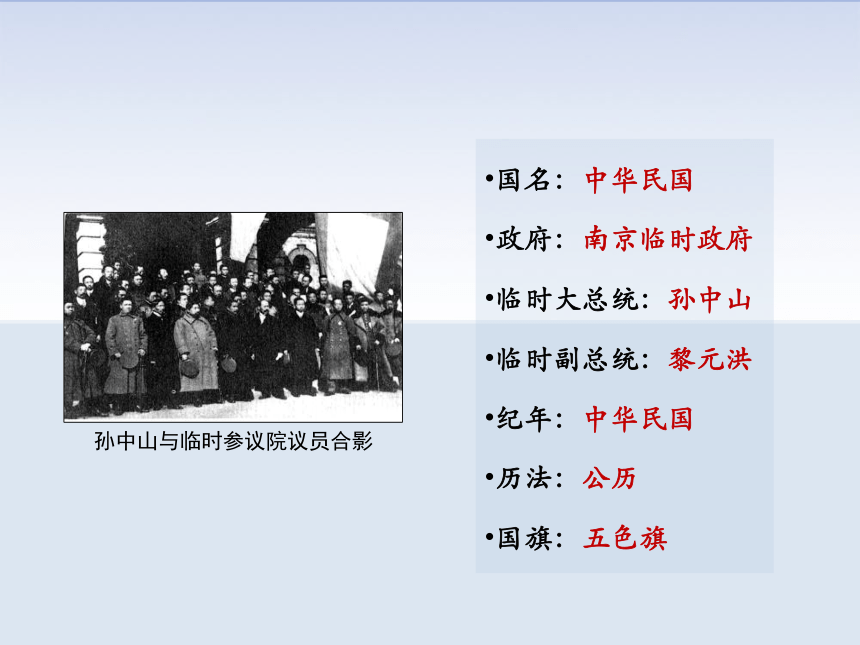 孙中山与临时参议院议员合影

•国名：中华民国

•政府：南京临时政府

•临时大总统：孙中山

•临时副总统：黎元洪

•纪年：中华民国

•历法：公历

•国旗：五色旗